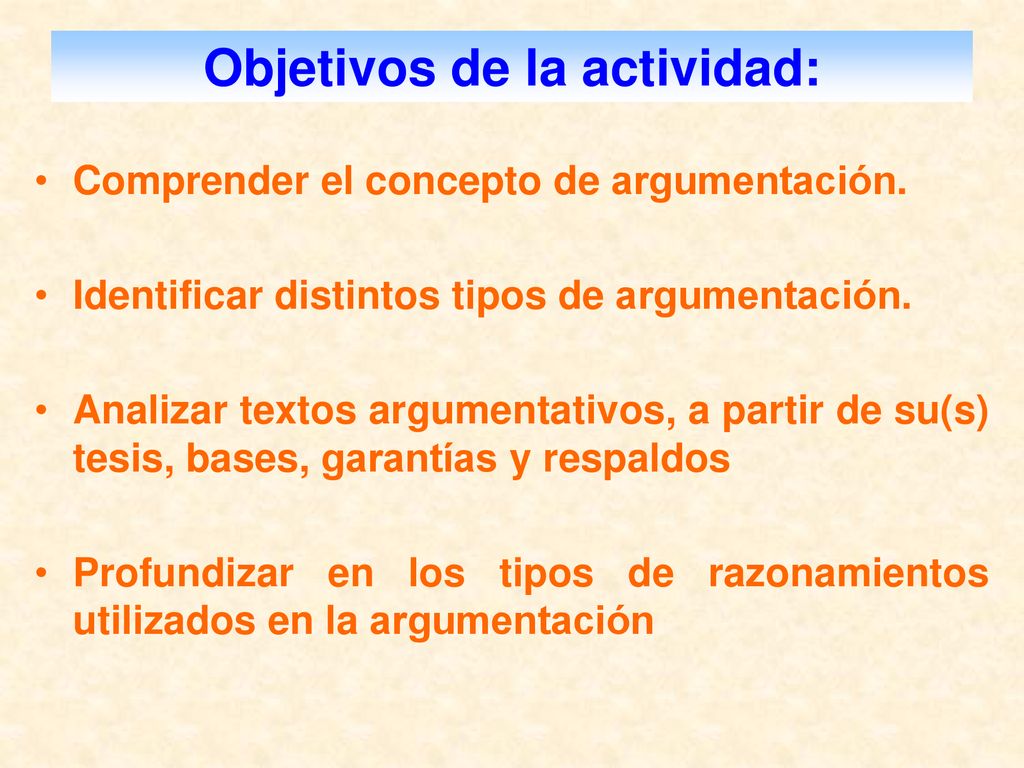 Objetivos de la actividad:

• Comprender el concepto de argumentación.

• Identificar distintos tipos de argumentación.

• Analizar textos argumentativos, a partir de su(s) tesis, bases, garantías y respaldos

• Profundizar en los tipos de razonamientos utilizados en la argumentación